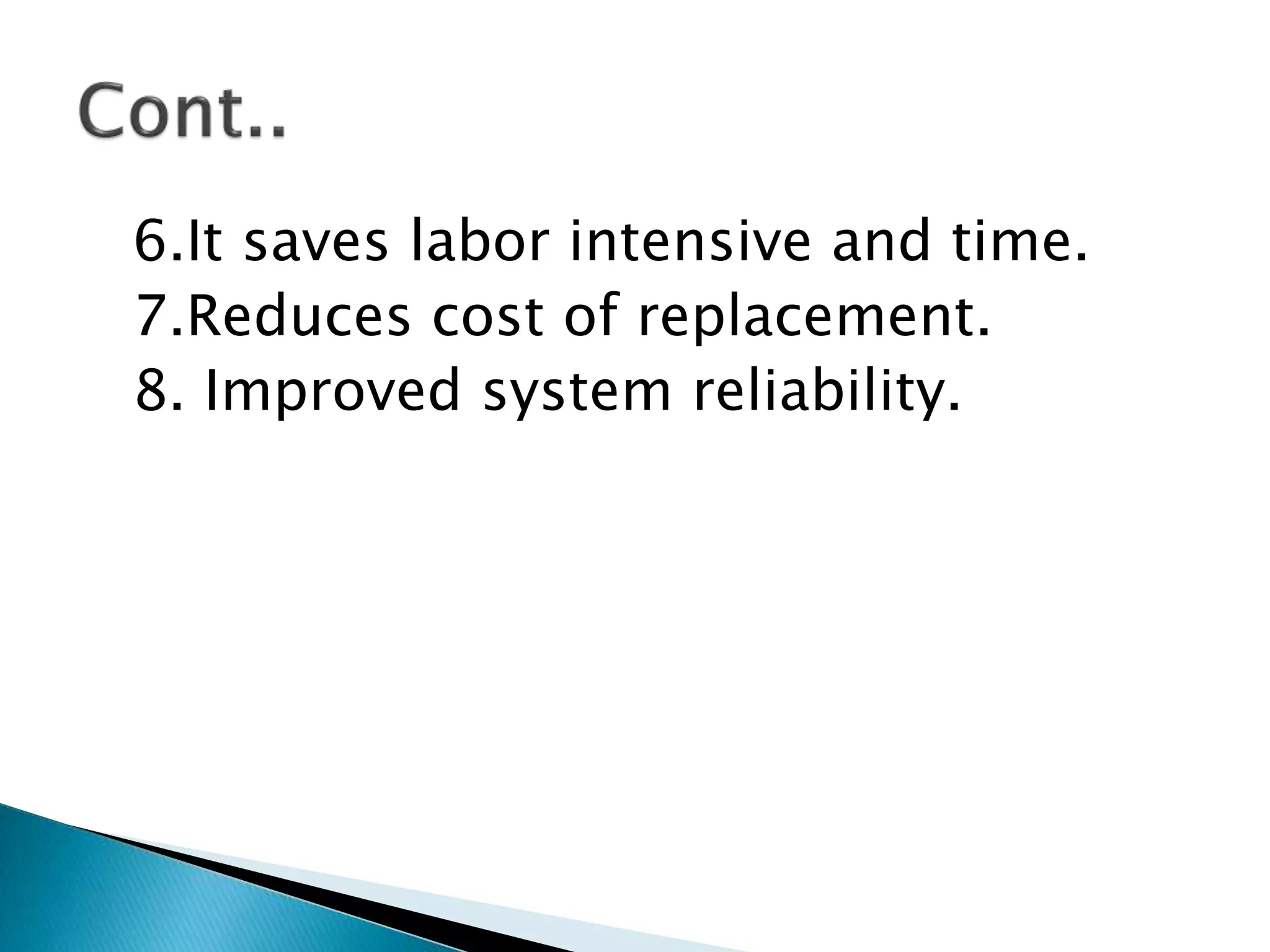 Cont..

6.It saves labor intensive and time.
7.Reduces cost of replacement.
8. Improved system reliability.